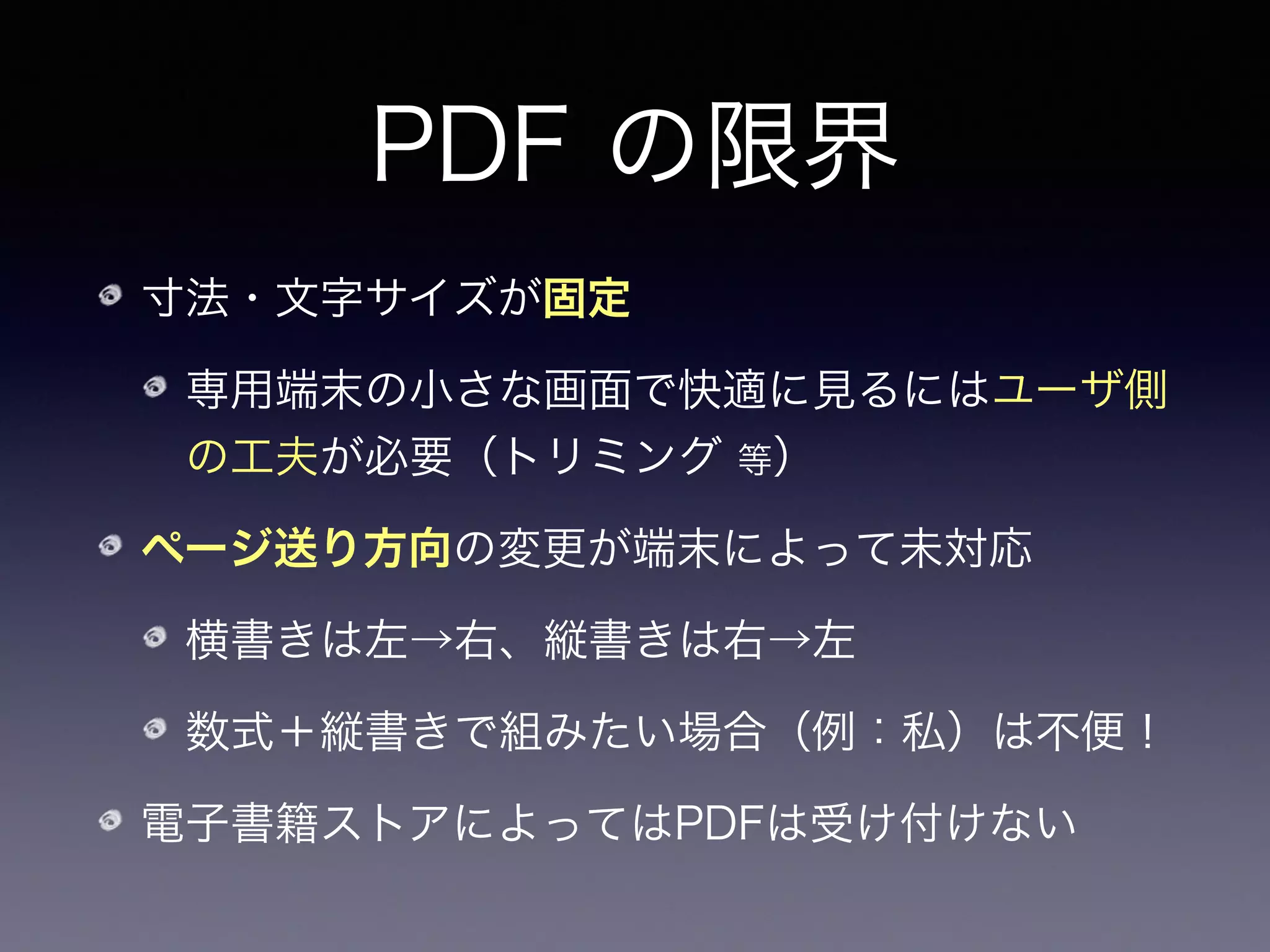 PDF の限界

寸法・文字サイズが固定

専用端末の小さな画面で快適に見るにはユーザ側の工夫が必要（トリミング 等）

ページ送り方向の変更が端末によって未対応

横書きは左→右、縦書きは右→左

数式＋縦書きで組みたい場合（例：私）は不便！

電子書籍ストアによってはPDFは受け付けない